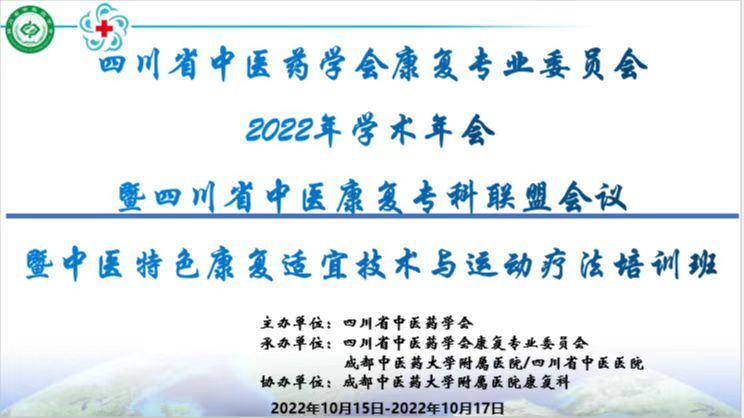 四川省中医药学会康复专业委员会

2022年学术年会

暨四川省中医康复专科联盟会议

暨中医特色康复适宜技术与运动疗法培训班

主办单位：四川省中医药学会
承办单位：四川省中医药学会康复专业委员会
成都中医药大学附属医院/四川省中医医院
协办单位：成都中医药大学附属医院康复科

2022年10月15日-2022年10月17日